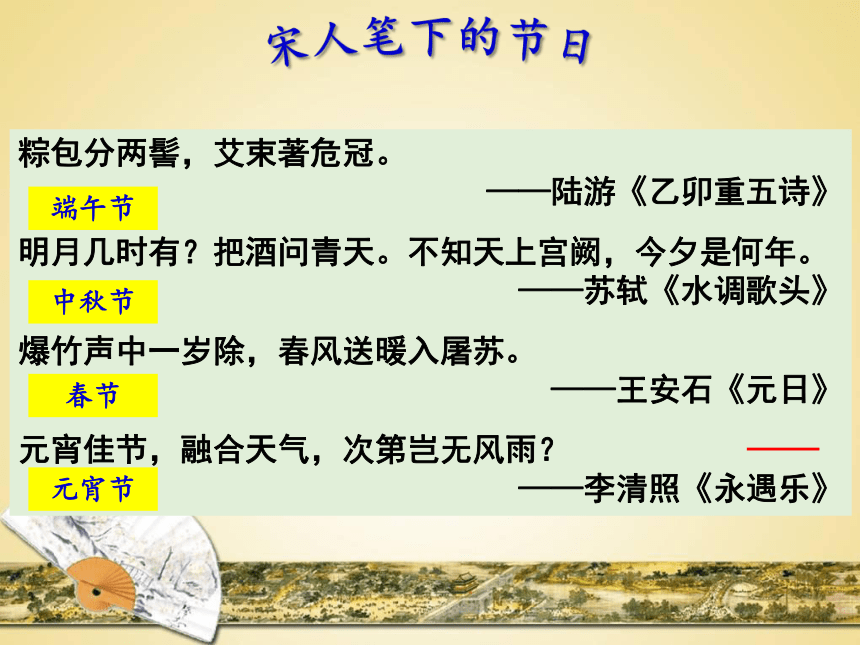 宋人笔下的节日

粽包分两髻，艾束著危冠。
——陆游《乙卯重五诗》
端午节

明月几时有？把酒问青天。不知天上宫阙，今夕是何年。
——苏轼《水调歌头》
中秋节

爆竹声中一岁除，春风送暖入屠苏。
——王安石《元日》
春节

元宵佳节，融合天气，次第岂无风雨？
——李清照《永遇乐》
元宵节